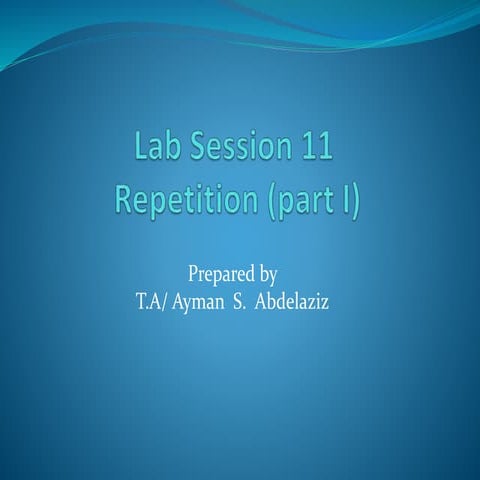 Lab Session 11
Repetition (part I)

Prepared by
T.A/ Ayman S. Abdelaziz